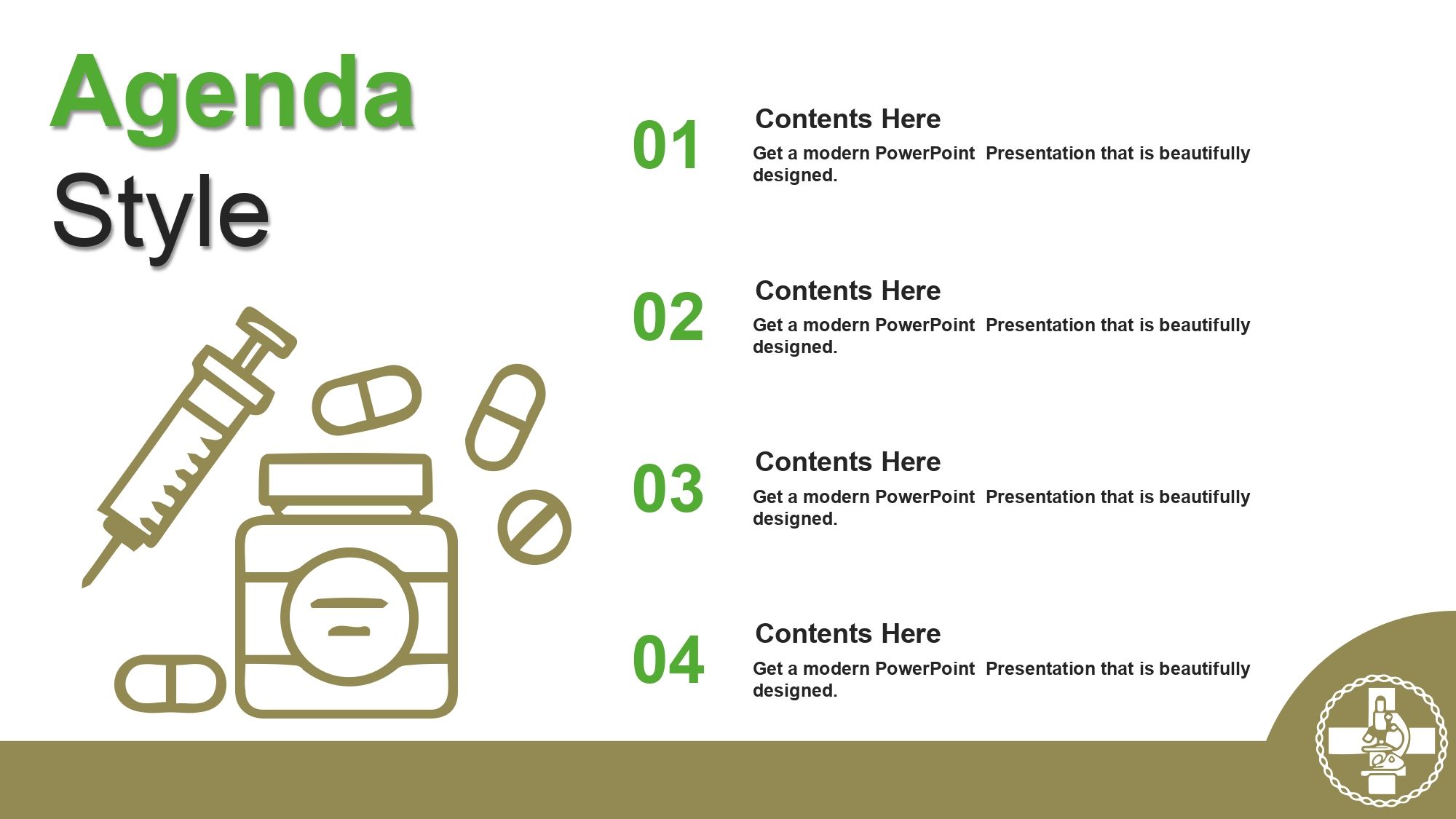 Agenda
Style

01
Contents Here
Get a modern PowerPoint Presentation that is beautifully designed.

02
Contents Here
Get a modern PowerPoint Presentation that is beautifully designed.

03
Contents Here
Get a modern PowerPoint Presentation that is beautifully designed.

04
Contents Here
Get a modern PowerPoint Presentation that is beautifully designed.